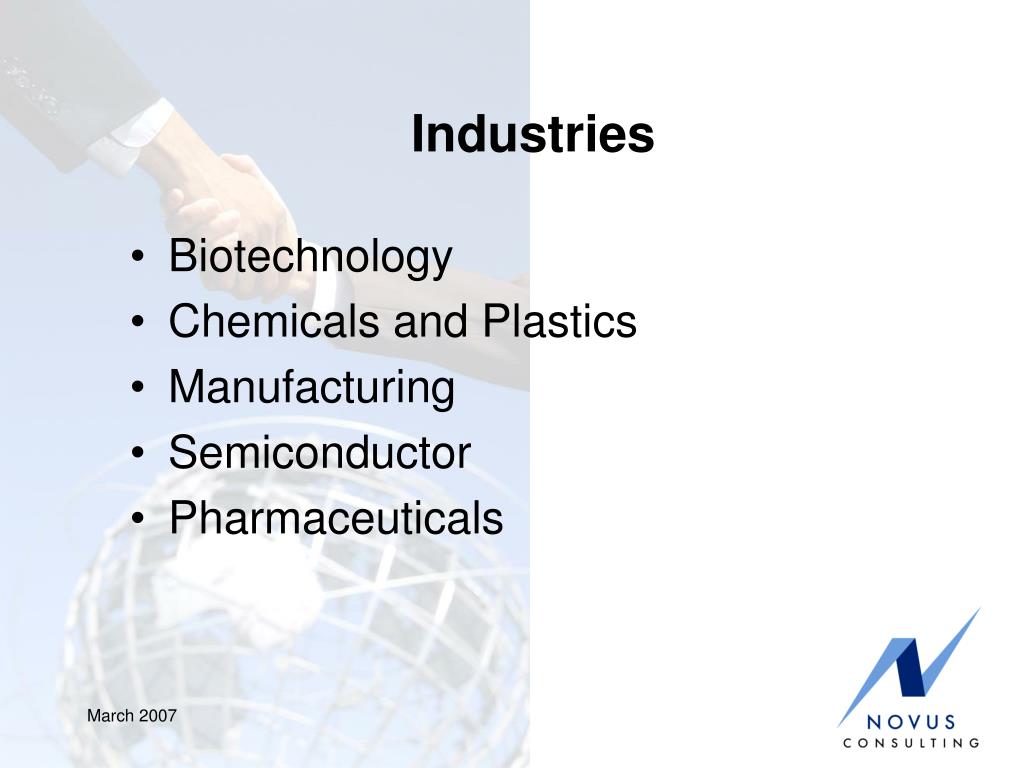 Industries

• Biotechnology
• Chemicals and Plastics
• Manufacturing
• Semiconductor
• Pharmaceuticals

March 2007

NOVUS
CONSULTING